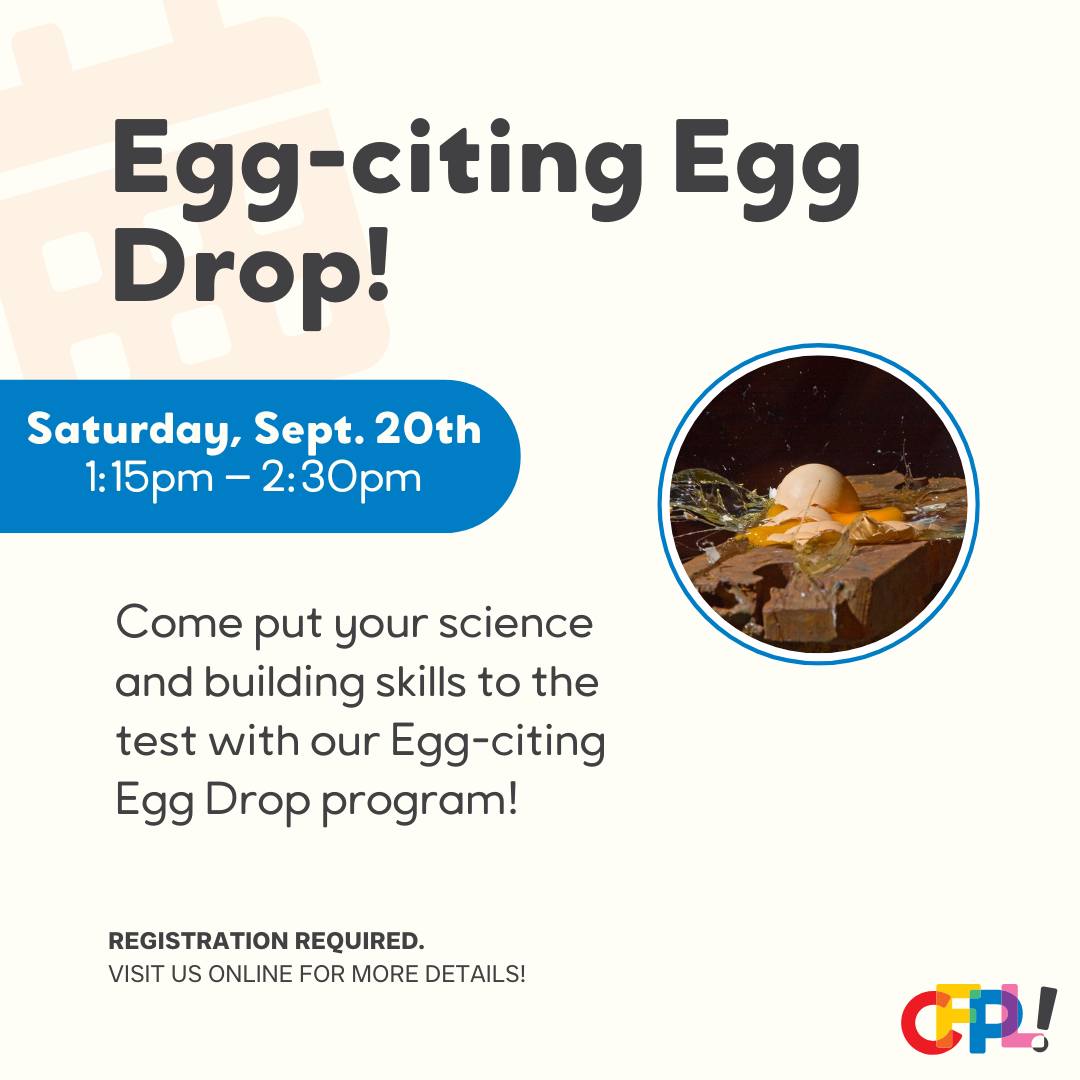 Egg-citing Egg Drop!

Saturday, Sept. 20th
1:15pm – 2:30pm

Come put your science and building skills to the test with our Egg-citing Egg Drop program!

REGISTRATION REQUIRED.
VISIT US ONLINE FOR MORE DETAILS!

CFPL!